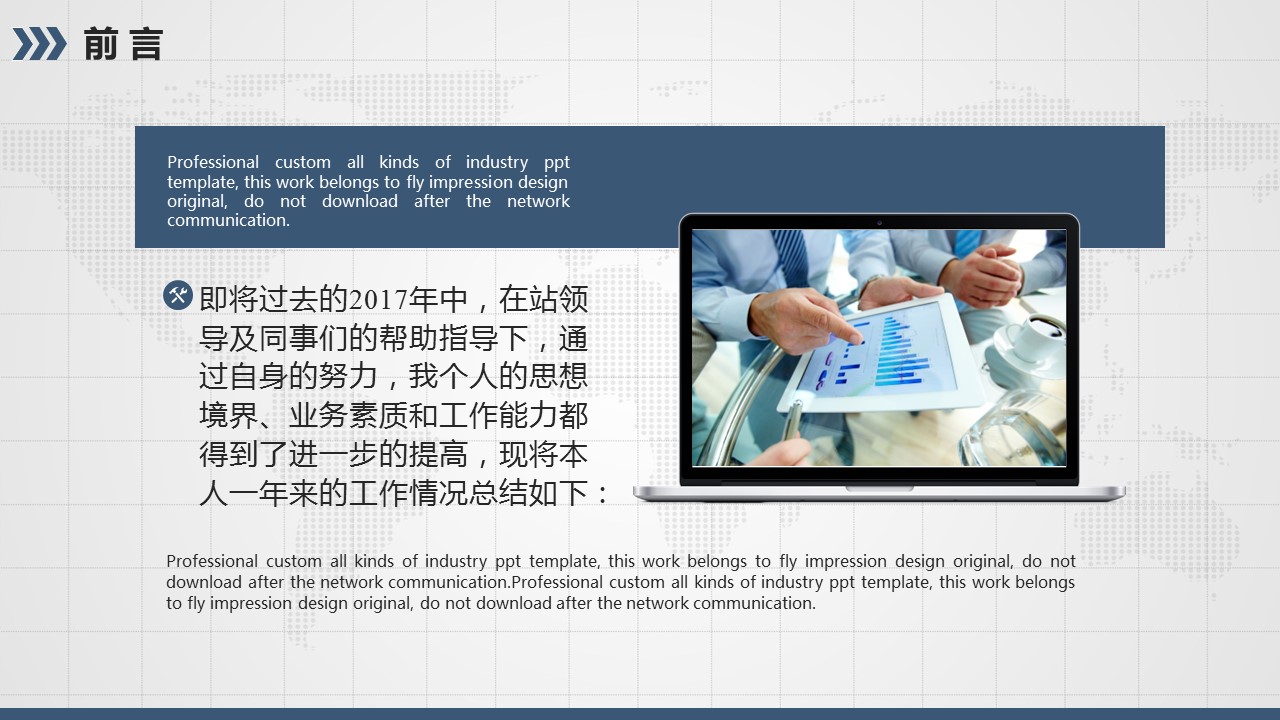 前言

Professional custom all kinds of industry ppt template, this work belongs to fly impression design original, do not download after the network communication.

即将过去的2017年中，在站领导及同事们的帮助指导下，通过自身的努力，我个人的思想境界、业务素质和工作能力都得到了进一步的提高，现将本人一年来的工作情况总结如下：

Professional custom all kinds of industry ppt template, this work belongs to fly impression design original, do not download after the network communication.Professional custom all kinds of industry ppt template, this work belongs to fly impression design original, do not download after the network communication.